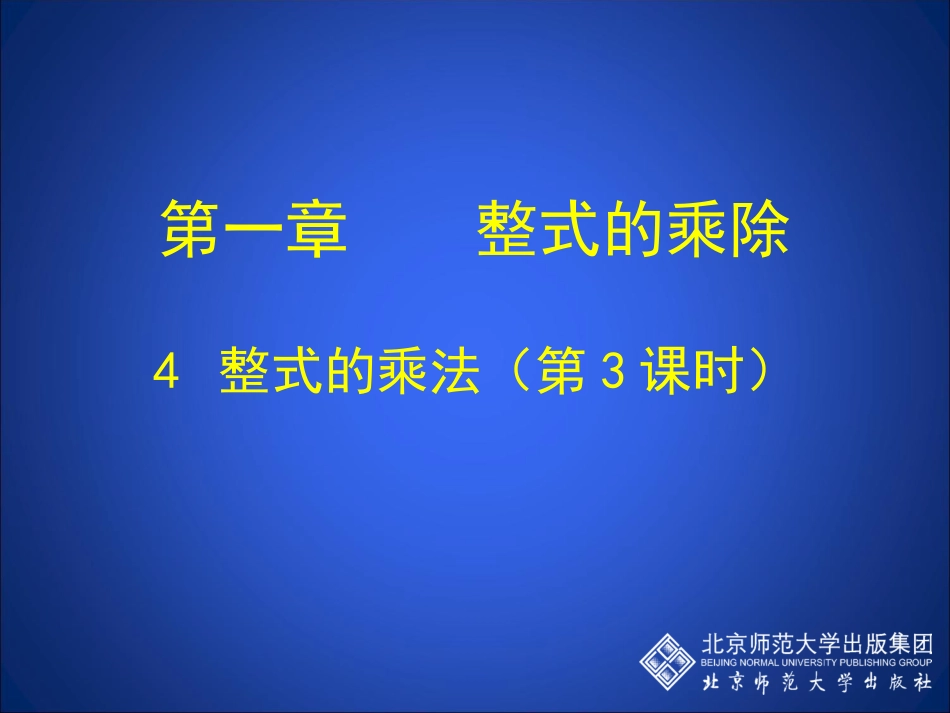 第一章　　整式的乘除

4　整式的乘法（第 3 课时）

北京师范大学出版集团
BEIJING NORMAL UNIVERSITY PUBLISHING GROUP
北京师范大学出版社